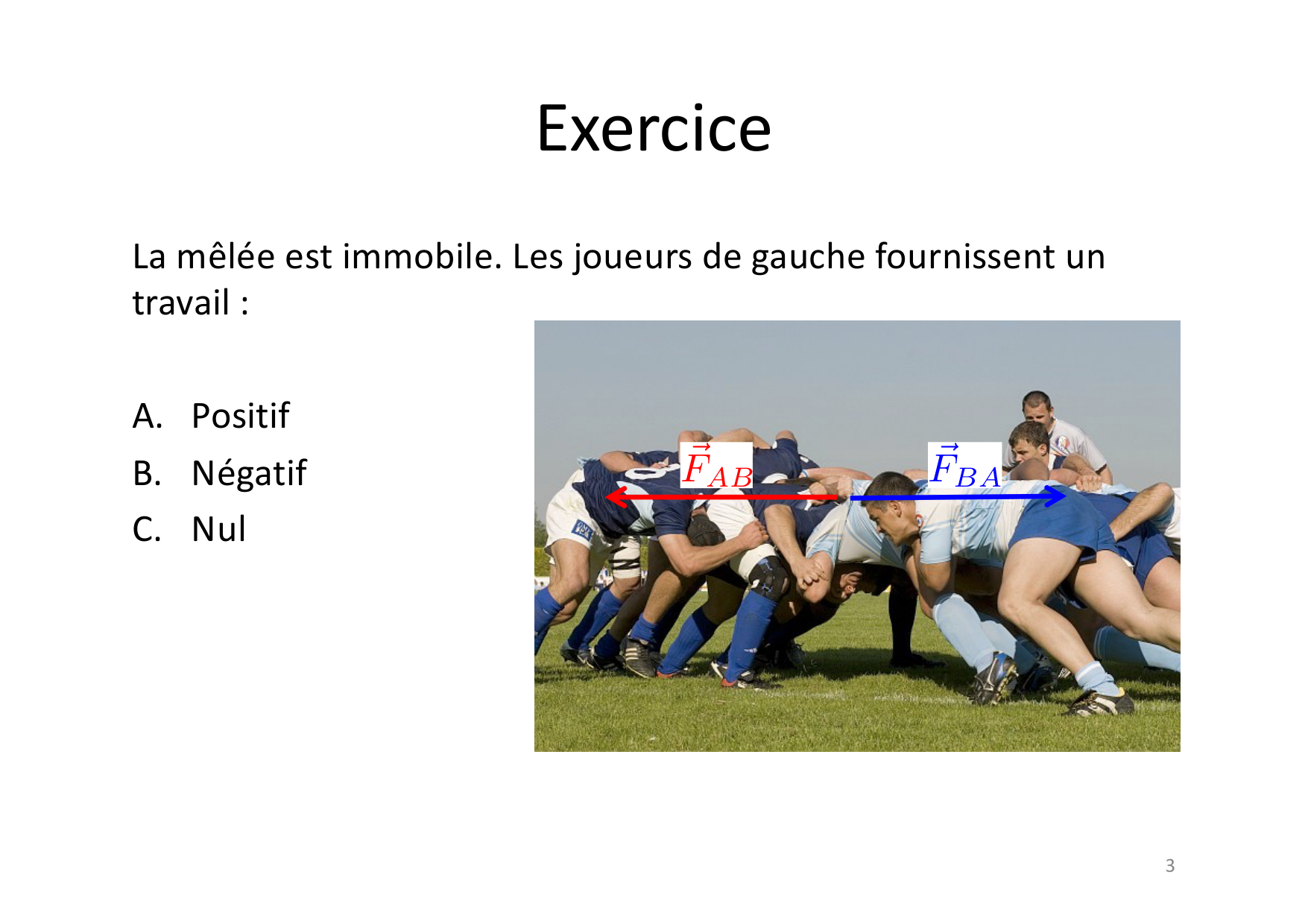 Exercice

La mêlée est immobile. Les joueurs de gauche fournissent un travail :

A. Positif
B. Négatif
C. Nul

$\vec{F}_{AB}$

$\vec{F}_{BA}$

3